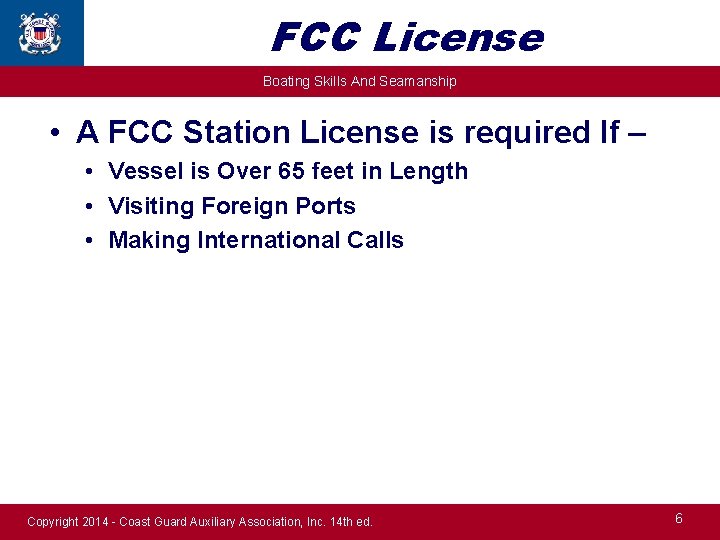 FCC License

Boating Skills And Seamanship

• A FCC Station License is required If –
  • Vessel is Over 65 feet in Length
  • Visiting Foreign Ports
  • Making International Calls

Copyright 2014 - Coast Guard Auxiliary Association, Inc. 14th ed.

6